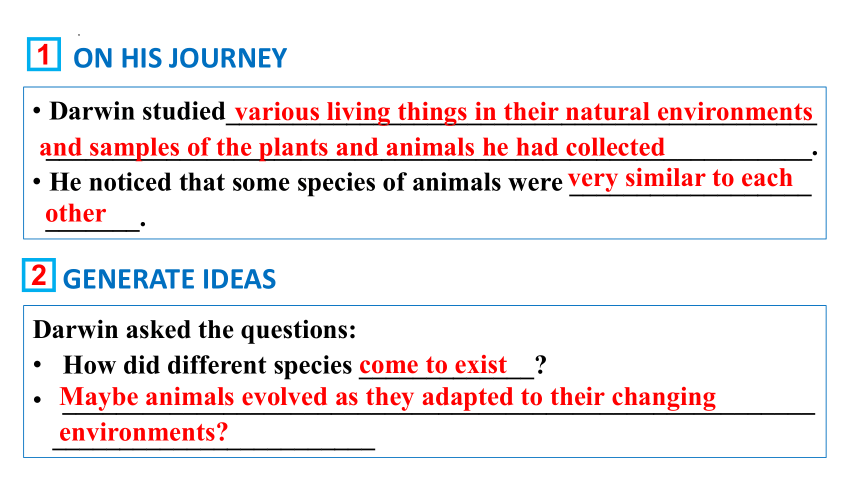 1 ON HIS JOURNEY

• Darwin studied various living things in their natural environments and samples of the plants and animals he had collected.
• He noticed that some species of animals were very similar to each other.

2 GENERATE IDEAS

Darwin asked the questions:
• How did different species come to exist?
• Maybe animals evolved as they adapted to their changing environments?